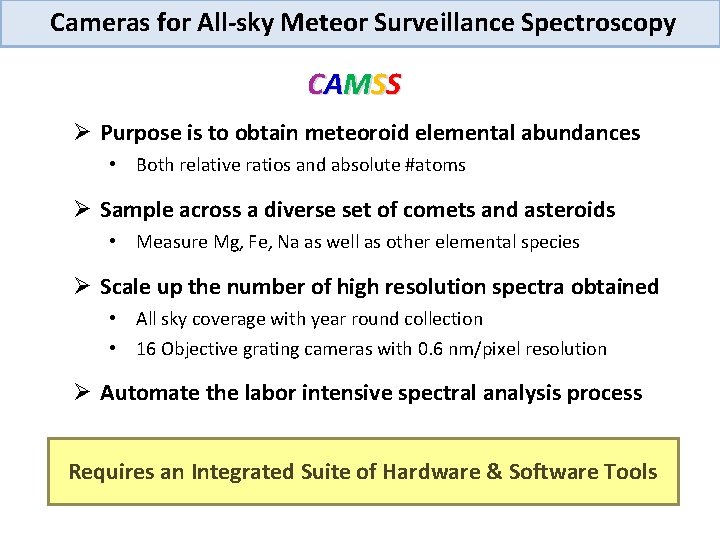 Cameras for All-sky Meteor Surveillance Spectroscopy

CAMSS

➢ Purpose is to obtain meteoroid elemental abundances
• Both relative ratios and absolute #atoms

➢ Sample across a diverse set of comets and asteroids
• Measure Mg, Fe, Na as well as other elemental species

➢ Scale up the number of high resolution spectra obtained
• All sky coverage with year round collection
• 16 Objective grating cameras with 0.6 nm/pixel resolution

➢ Automate the labor intensive spectral analysis process

Requires an Integrated Suite of Hardware & Software Tools